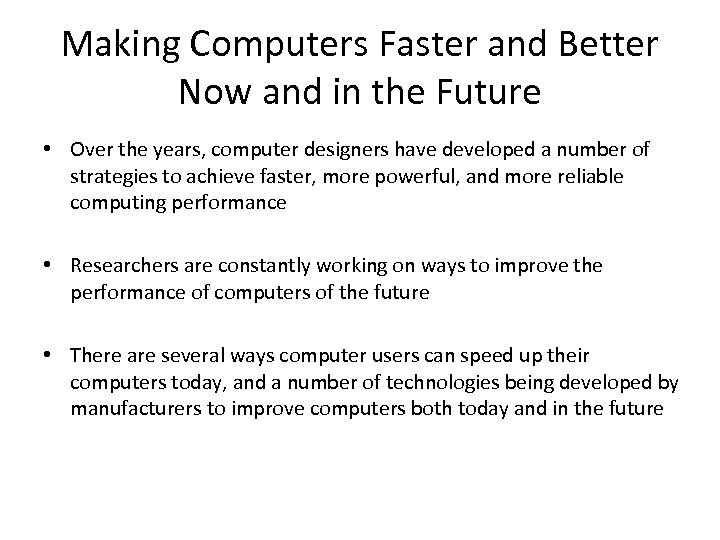 Making Computers Faster and Better Now and in the Future

• Over the years, computer designers have developed a number of strategies to achieve faster, more powerful, and more reliable computing performance

• Researchers are constantly working on ways to improve the performance of computers of the future

• There are several ways computer users can speed up their computers today, and a number of technologies being developed by manufacturers to improve computers both today and in the future